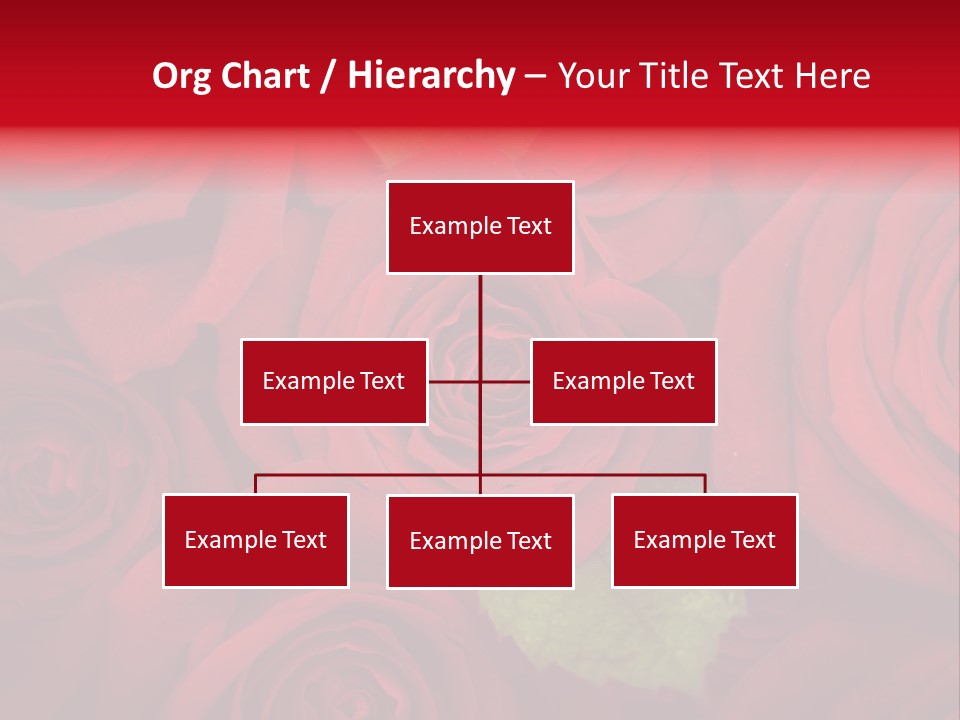 Org Chart / Hierarchy – Your Title Text Here

Example Text

Example Text

Example Text

Example Text

Example Text

Example Text